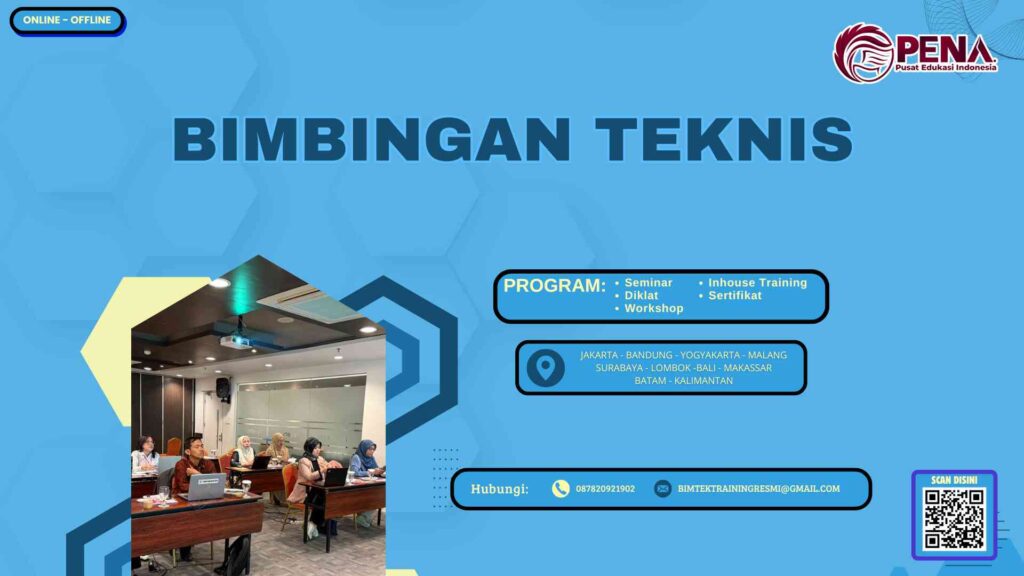 ONLINE – OFFLINE

PENA
Pusat Edukasi Indonesia

BIMBINGAN TEKNIS

PROGRAM:
• Seminar
• Diklat
• Workshop
• Inhouse Training
• Sertifikat

JAKARTA - BANDUNG - YOGYAKARTA - MALANG SURABAYA - LOMBOK -BALI - MAKASSAR BATAM - KALIMANTAN

Hubungi: 087820921902 BIMTEKTRAININGRESMI@GMAIL.COM

SCAN DISINI